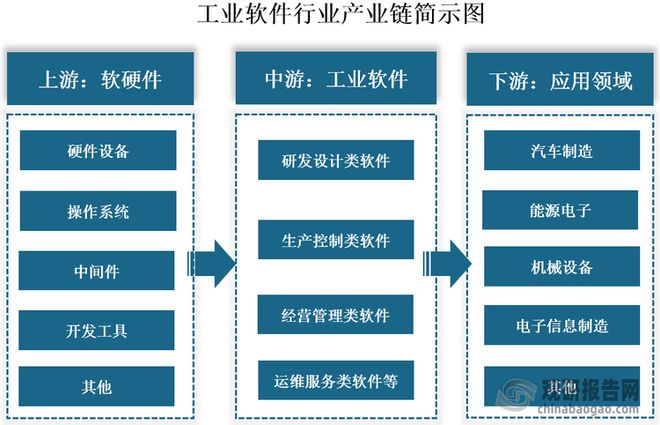 工业软件行业产业链简示图

上游：软硬件

硬件设备

操作系统

中间件

开发工具

其他

中游：工业软件

研发设计类软件

生产控制类软件

经营管理类软件

运维服务类软件等

下游：应用领域

汽车制造

能源电子

机械设备

电子信息制造

其他

观研报告网
chinabaogao.com